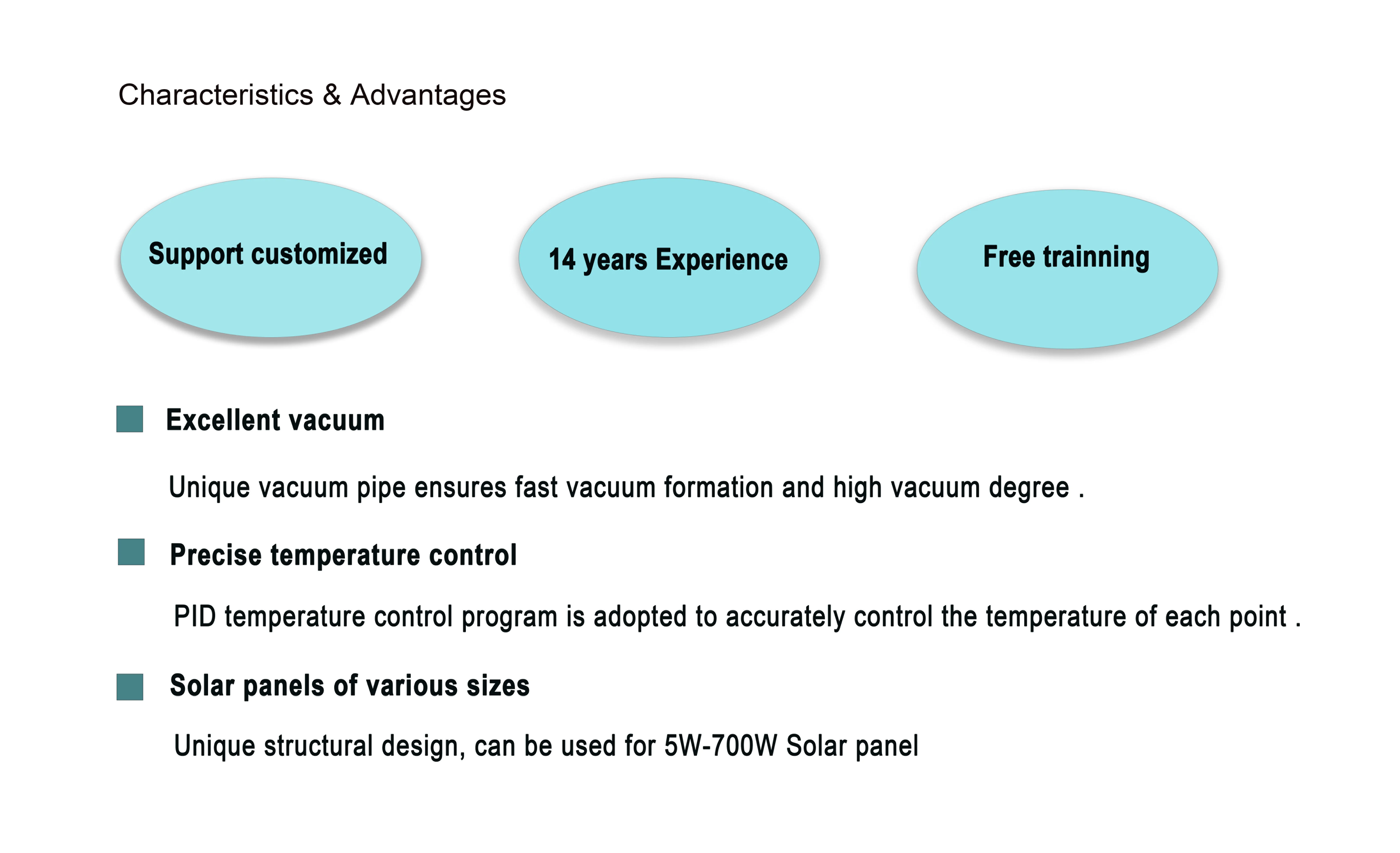 Characteristics & Advantages

Support customized

14 years Experience

Free trainning

Excellent vacuum

Unique vacuum pipe ensures fast vacuum formation and high vacuum degree .

Precise temperature control

PID temperature control program is adopted to accurately control the temperature of each point .

Solar panels of various sizes

Unique structural design, can be used for 5W-700W Solar panel